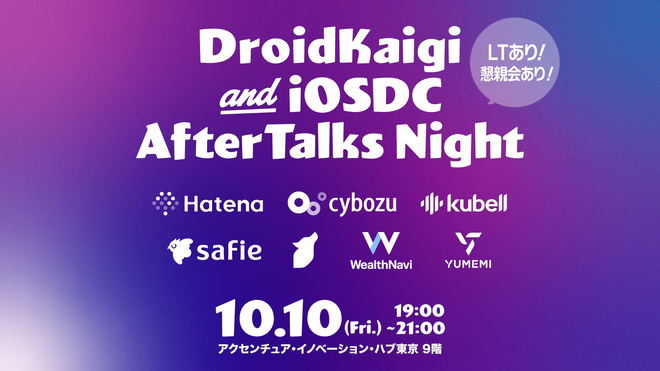 DroidKaigi and iOSDC AfterTalks Night

LTあり!
懇親会あり!

Hatena
cybozu
kubell
safie
WealthNavi
YUMEMI

10.10 (Fri.) 19:00 ~21:00
アクセンチュア・イノベーション・ハブ東京 9階